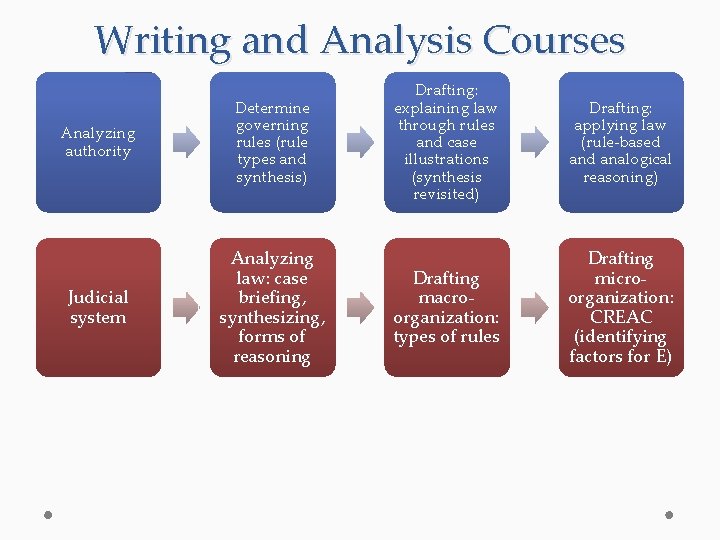 Writing and Analysis Courses

Analyzing authority

Determine governing rules (rule types and synthesis)

Drafting: explaining law through rules and case illustrations (synthesis revisited)

Drafting: applying law (rule-based and analogical reasoning)

Judicial system

Analyzing law: case briefing, synthesizing, forms of reasoning

Drafting macro-organization: types of rules

Drafting micro-organization: CREAC (identifying factors for E)